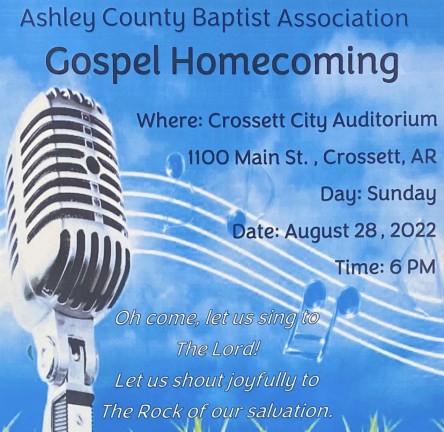 Ashley County Baptist Association

Gospel Homecoming

Where: Crossett City Auditorium

1100 Main St. , Crossett, AR

Day: Sunday

Date: August 28 , 2022

Time: 6 PM

Oh come, let us sing to The Lord!
Let us shout joyfully to The Rock of our salvation.